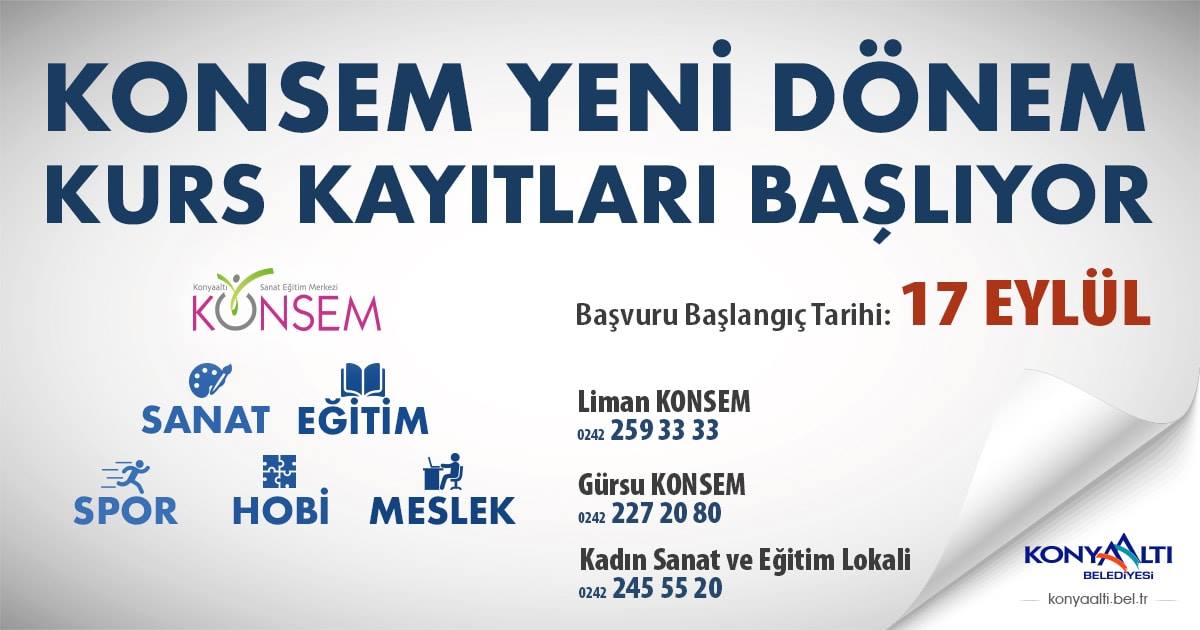 KONSEM YENİ DÖNEM KURS KAYITLARI BAŞLIYOR

Konyaaltı Sanat Eğitim Merkezi
KONSEM

SANAT EĞİTİM
SPOR HOBİ MESLEK

Başvuru Başlangıç Tarihi: 17 EYLÜL

Liman KONSEM
0242 259 33 33

Gürsu KONSEM
0242 227 20 80

Kadın Sanat ve Eğitim Lokali
0242 245 55 20

KONYAALTI BELEDİYESİ
konyaalti.bel.tr